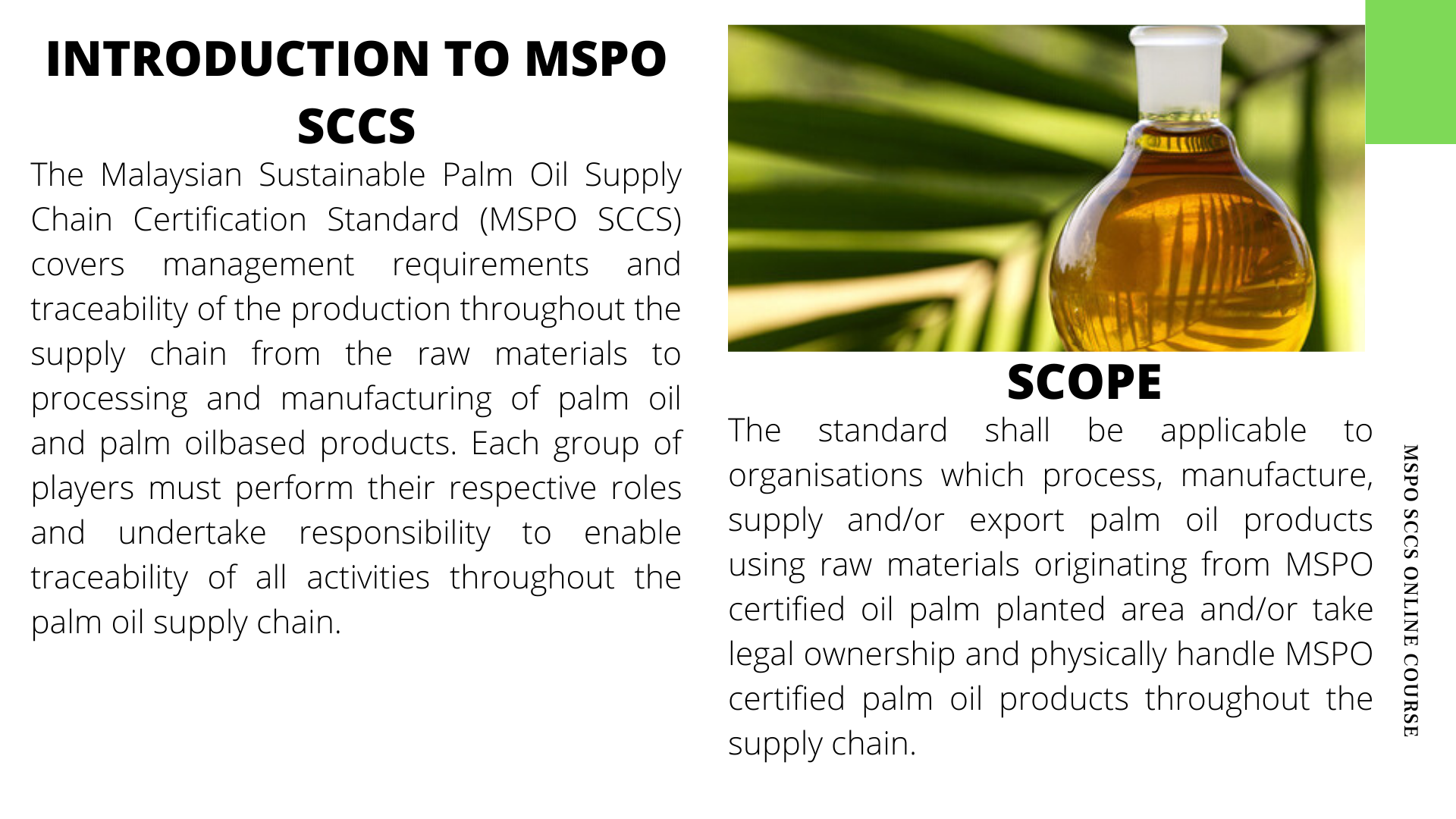 INTRODUCTION TO MSPO SCCS

The Malaysian Sustainable Palm Oil Supply Chain Certification Standard (MSPO SCCS) covers management requirements and traceability of the production throughout the supply chain from the raw materials to processing and manufacturing of palm oil and palm oilbased products. Each group of players must perform their respective roles and undertake responsibility to enable traceability of all activities throughout the palm oil supply chain.

SCOPE

The standard shall be applicable to organisations which process, manufacture, supply and/or export palm oil products using raw materials originating from MSPO certified oil palm planted area and/or take legal ownership and physically handle MSPO certified palm oil products throughout the supply chain.

MSPO SCCS ONLINE COURSE